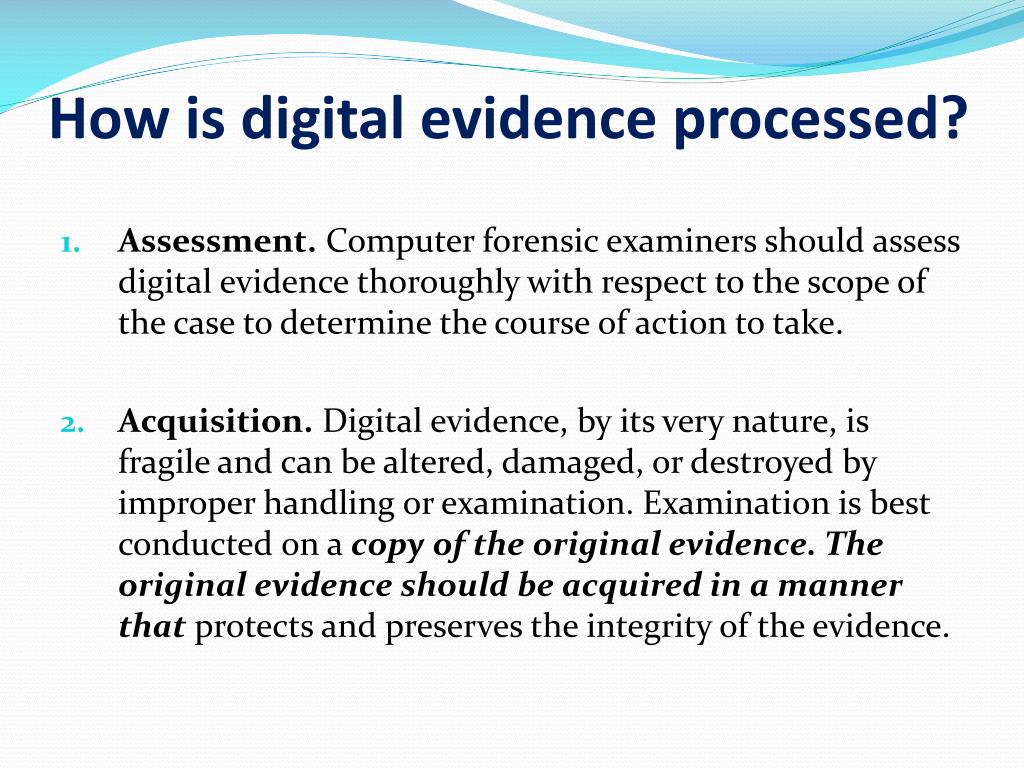 How is digital evidence processed?

1. Assessment. Computer forensic examiners should assess digital evidence thoroughly with respect to the scope of the case to determine the course of action to take.

2. Acquisition. Digital evidence, by its very nature, is fragile and can be altered, damaged, or destroyed by improper handling or examination. Examination is best conducted on a copy of the original evidence. The original evidence should be acquired in a manner that protects and preserves the integrity of the evidence.